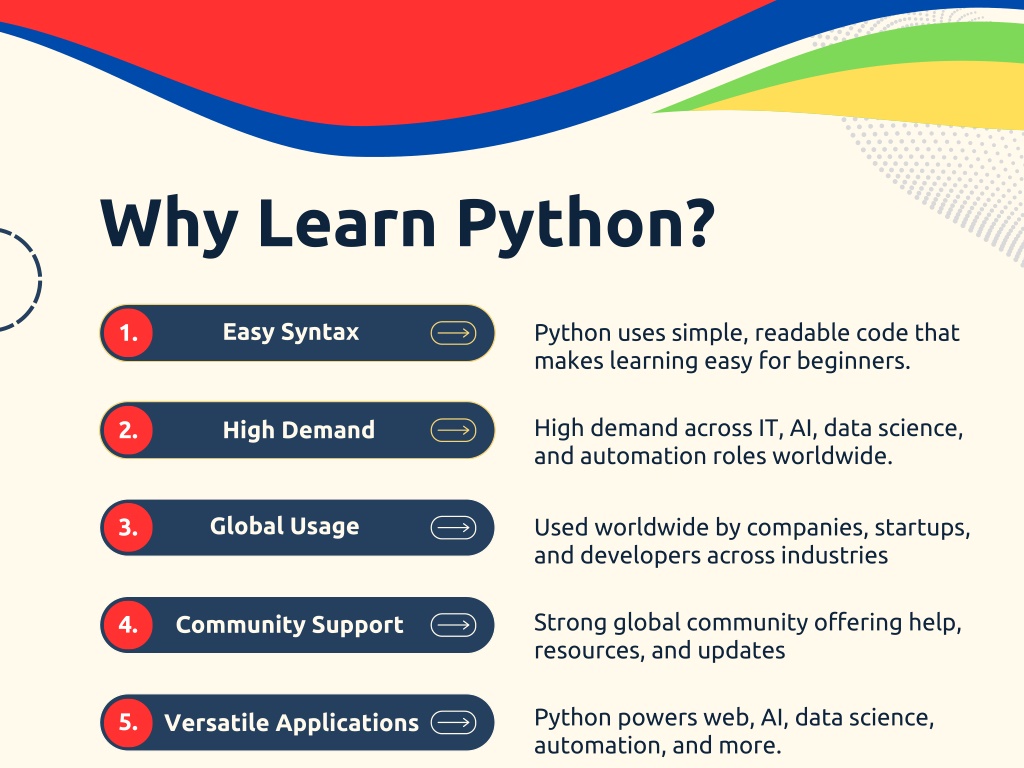 Why Learn Python?

1. Easy Syntax

Python uses simple, readable code that makes learning easy for beginners.

2. High Demand

High demand across IT, AI, data science, and automation roles worldwide.

3. Global Usage

Used worldwide by companies, startups, and developers across industries

4. Community Support

Strong global community offering help, resources, and updates

5. Versatile Applications

Python powers web, AI, data science, automation, and more.